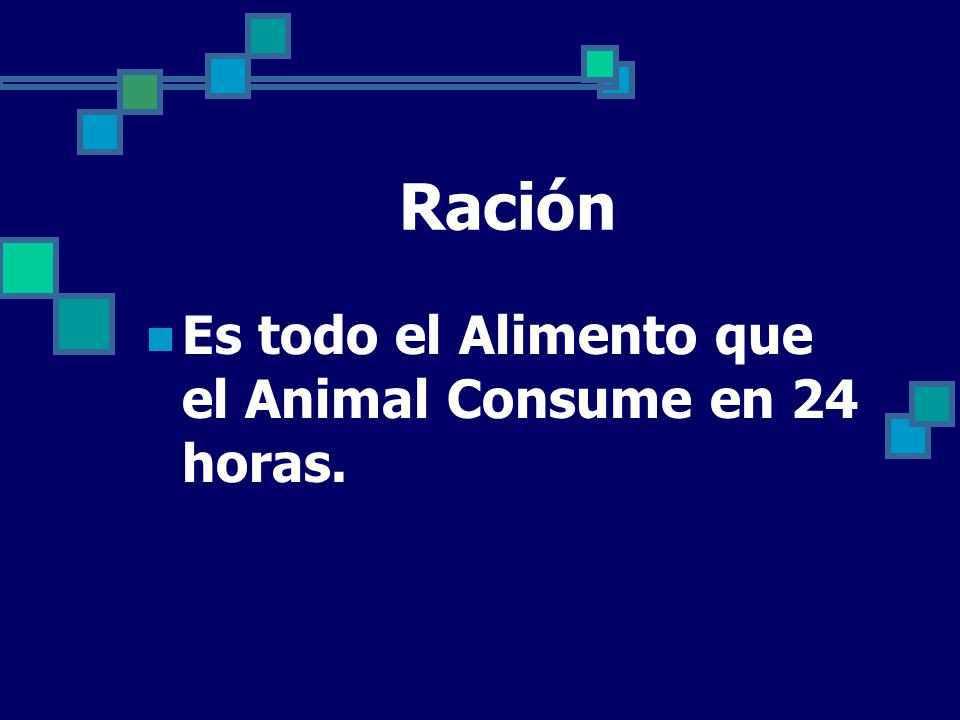 Ración

Es todo el Alimento que el Animal Consume en 24 horas.